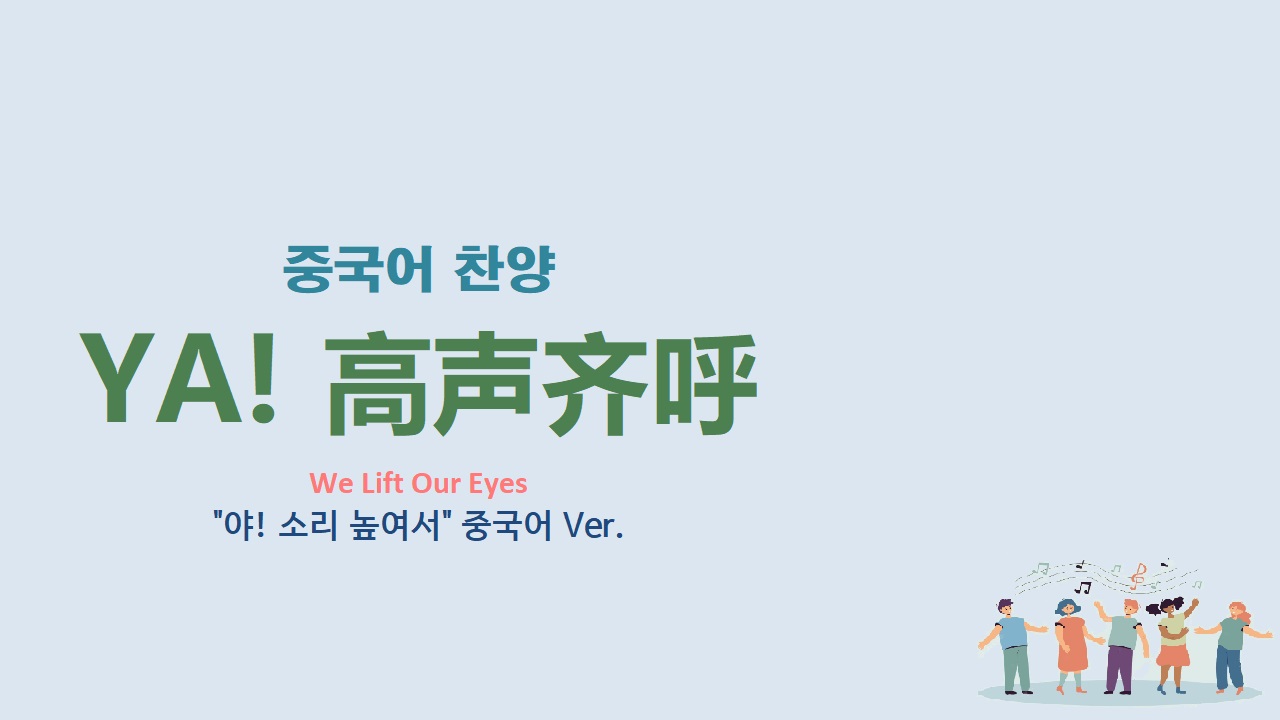 중국어 찬양

YA! 高声齐呼

We Lift Our Eyes

"야! 소리 높여서" 중국어 Ver.